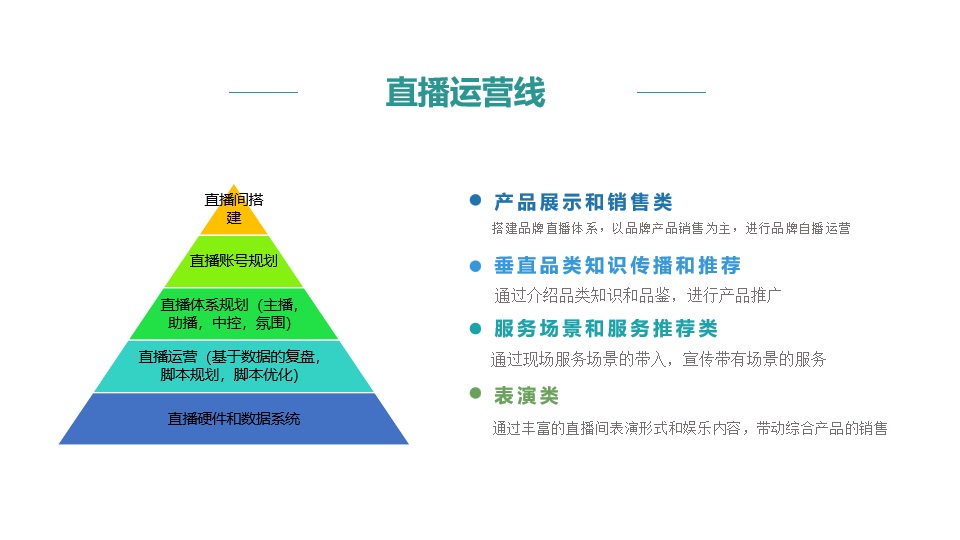 直播运营线

直播间搭建

直播账号规划

直播体系规划（主播，助播，中控，氛围）

直播运营（基于数据的复盘，脚本规划，脚本优化）

直播硬件和数据系统

产品展示和销售类

搭建品牌直播体系，以品牌产品销售为主，进行品牌自播运营

垂直品类知识传播和推荐

通过介绍品类知识和品鉴，进行产品推广

服务场景和服务推荐类

通过现场服务场景的带入，宣传带有场景的服务

表演类

通过丰富的直播间表演形式和娱乐内容，带动综合产品的销售